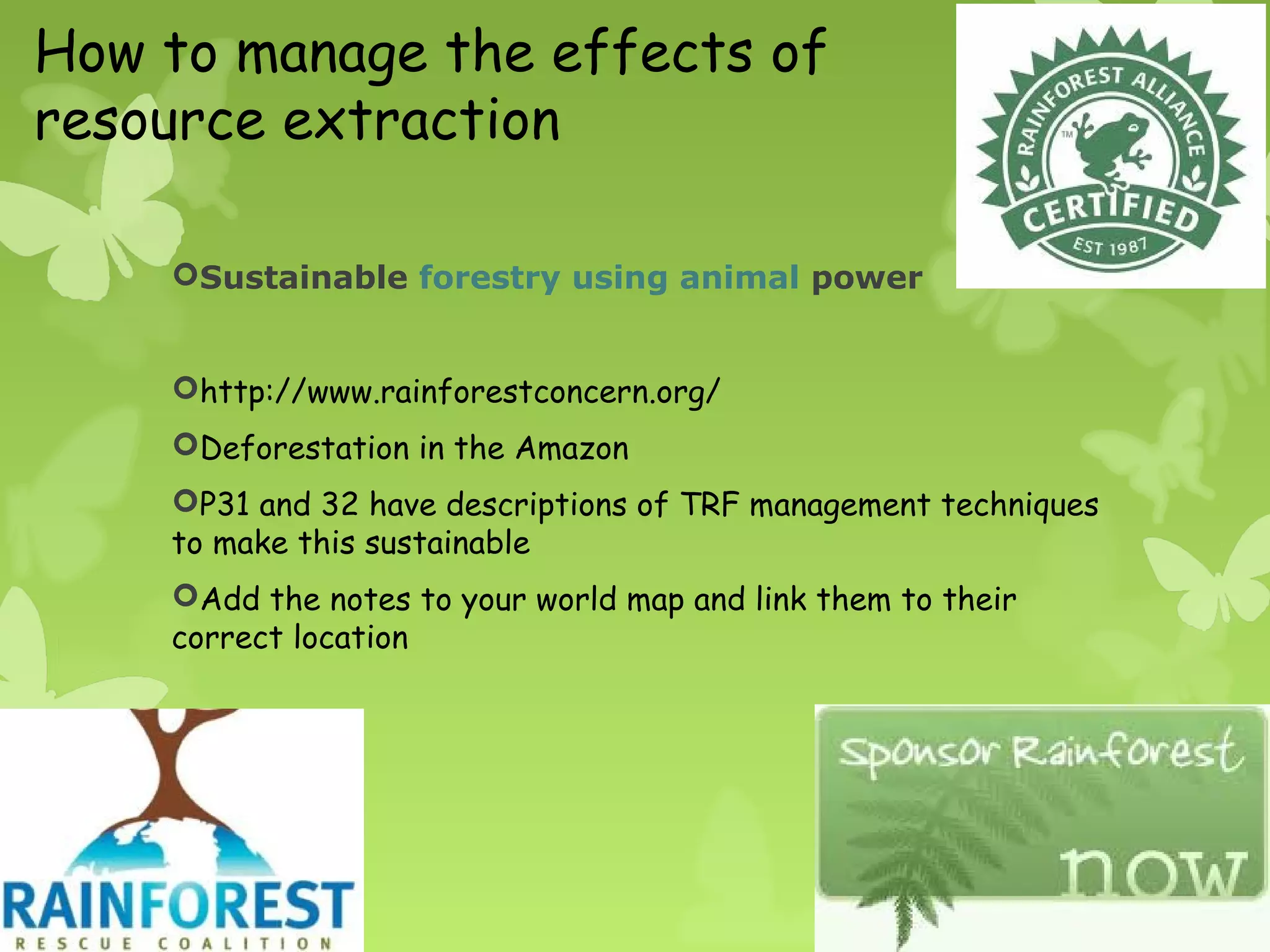 How to manage the effects of resource extraction

RAINFOREST ALLIANCE
TM
CERTIFIED
EST 1987

Sustainable forestry using animal power

http://www.rainforestconcern.org/

Deforestation in the Amazon

P31 and 32 have descriptions of TRF management techniques to make this sustainable

Add the notes to your world map and link them to their correct location

RAINFOREST
RESCUE COALITION

Sponsor Rainforest
now